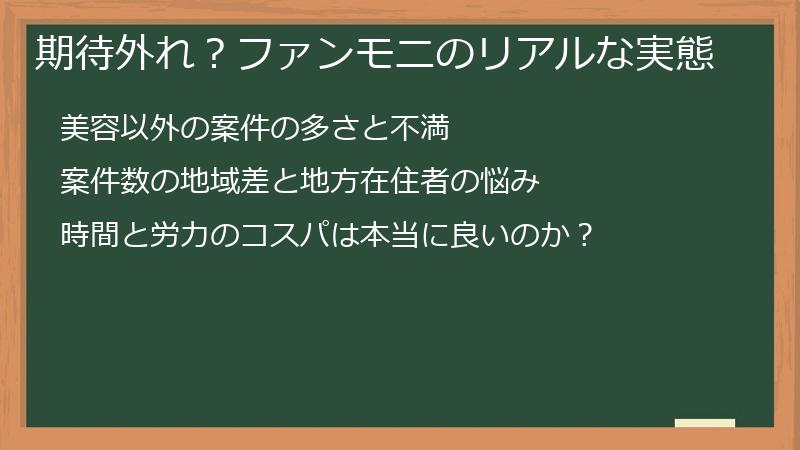 期待外れ？ファンモニのリアルな実態

美容以外の案件の多さと不満

案件数の地域差と地方在住者の悩み

時間と労力のコスパは本当に良いのか？